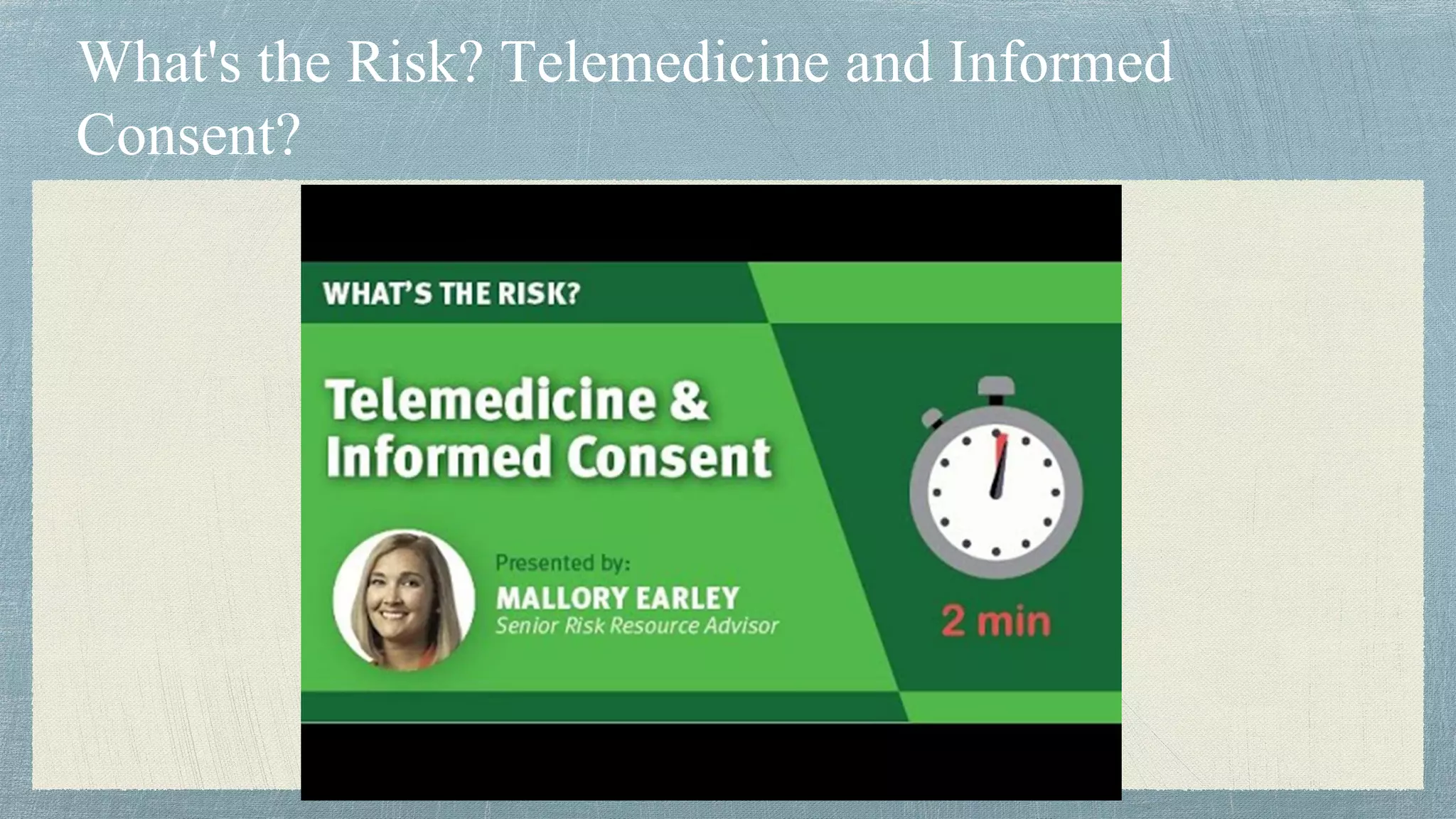 What's the Risk? Telemedicine and Informed Consent?

WHAT'S THE RISK?

Telemedicine & Informed Consent

Presented by:
MALLORY EARLEY
Senior Risk Resource Advisor

2 min